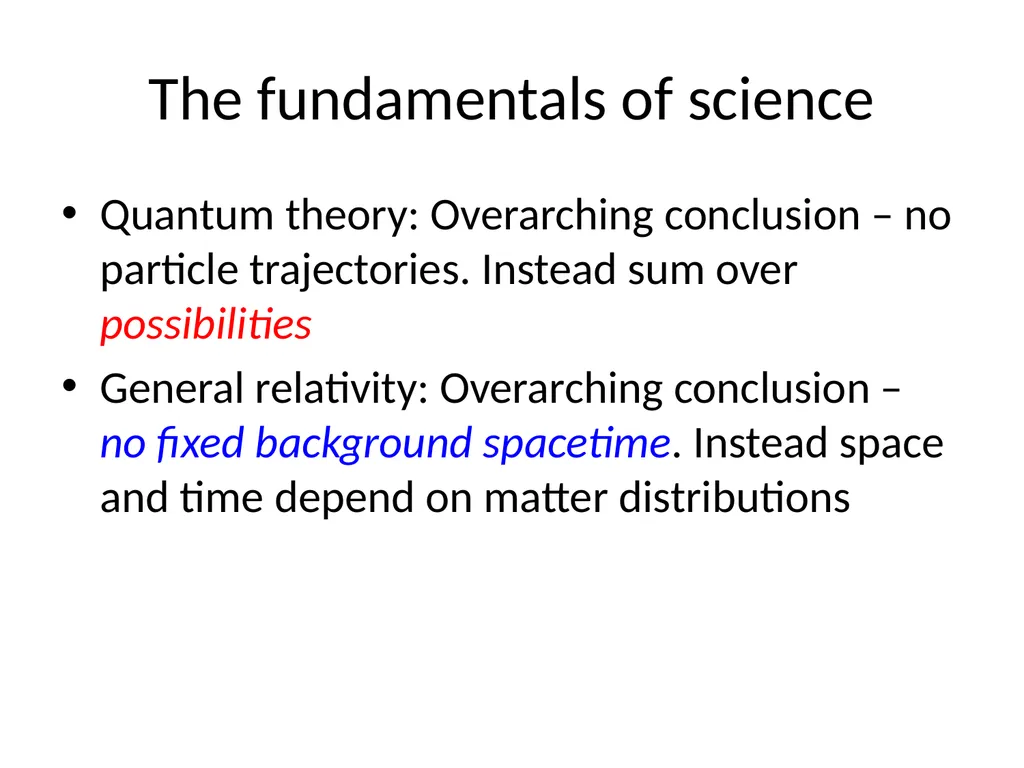 The fundamentals of science

• Quantum theory: Overarching conclusion – no particle trajectories. Instead sum over possibilities

• General relativity: Overarching conclusion – no fixed background spacetime. Instead space and time depend on matter distributions